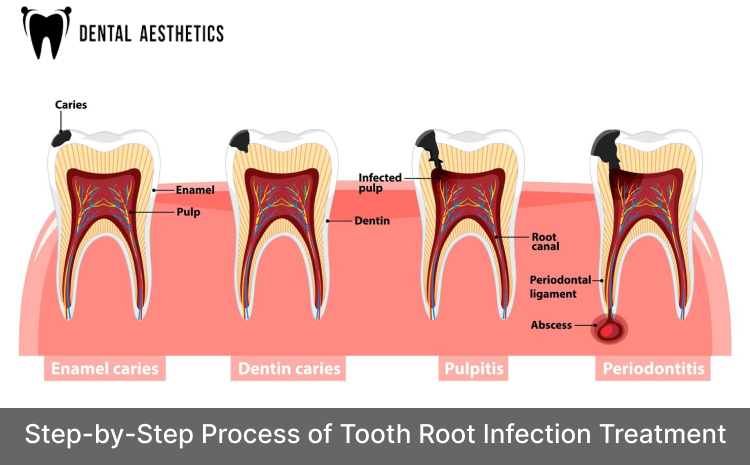 DENTAL AESTHETICS

Caries

Enamel

Pulp

Dentin

Infected pulp

Root canal

Periodontal ligament

Abscess

Enamel caries

Dentin caries

Pulpitis

Periodontitis

Step-by-Step Process of Tooth Root Infection Treatment